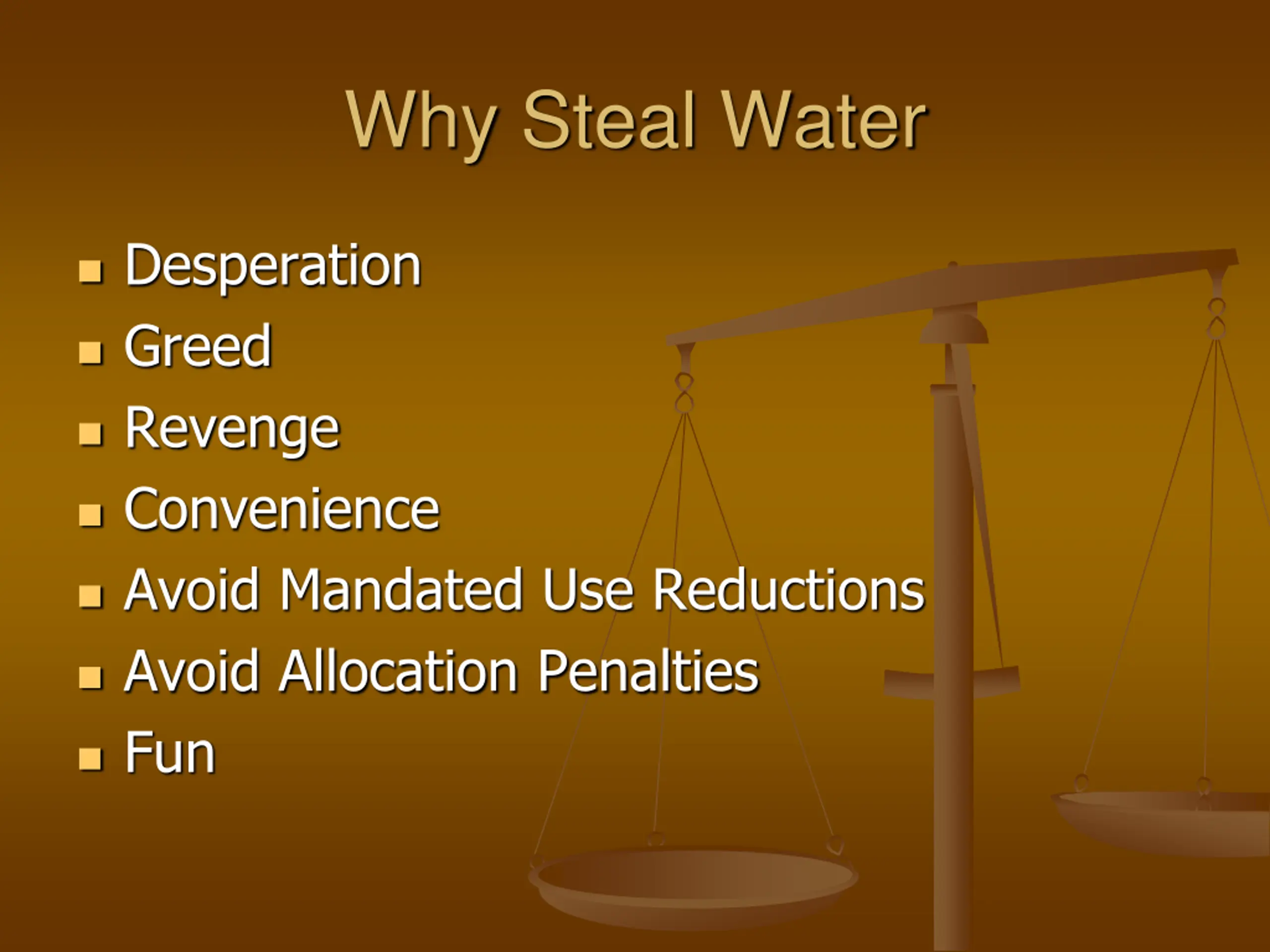 Why Steal Water

- Desperation
- Greed
- Revenge
- Convenience
- Avoid Mandated Use Reductions
- Avoid Allocation Penalties
- Fun